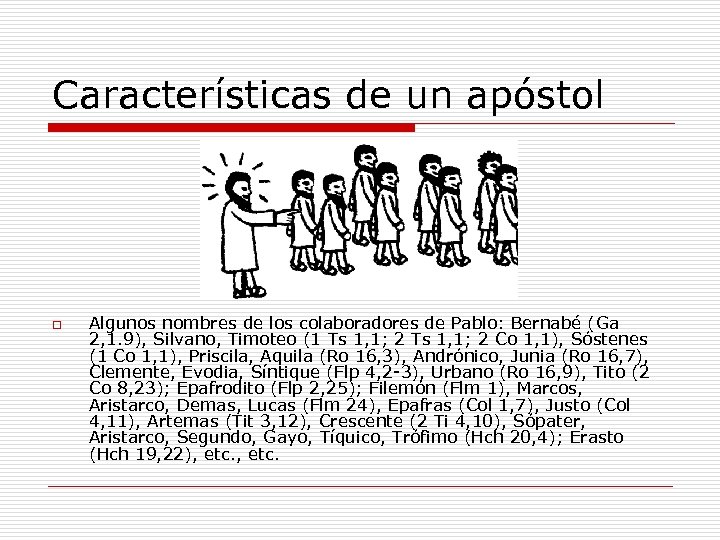 Características de un apóstol

Algunos nombres de los colaboradores de Pablo: Bernabé (Ga 2,1.9), Silvano, Timoteo (1 Ts 1,1; 2 Ts 1,1; 2 Co 1,1), Sóstenes (1 Co 1,1), Priscila, Aquila (Ro 16,3), Andrónico, Junia (Ro 16,7), Clemente, Evodia, Síntique (Flp 4,2-3), Urbano (Ro 16,9), Tito (2 Co 8,23); Epafrodito (Flp 2,25); Filemón (Flm 1), Marcos, Aristarco, Demas, Lucas (Flm 24), Epafras (Col 1,7), Justo (Col 4,11), Artemas (Tit 3,12), Crescente (2 Ti 4,10), Sópater, Aristarco, Segundo, Gayo, Tíquico, Trófimo (Hch 20,4); Erasto (Hch 19,22), etc., etc.